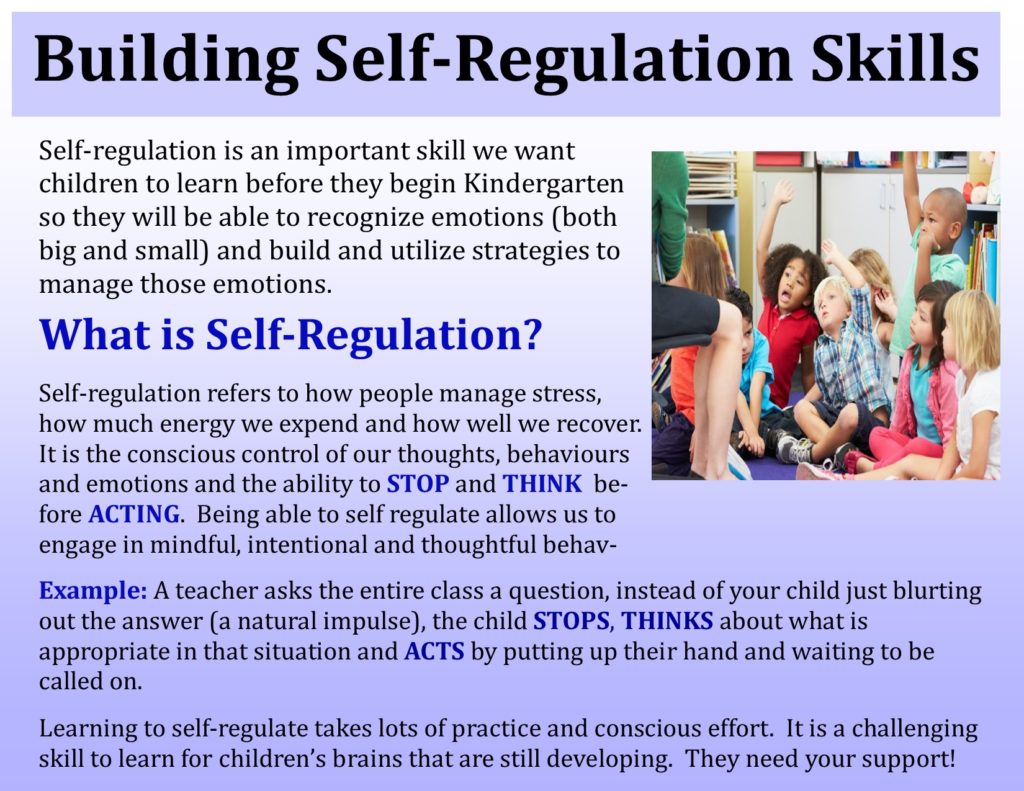 Building Self-Regulation Skills

Self-regulation is an important skill we want children to learn before they begin Kindergarten so they will be able to recognize emotions (both big and small) and build and utilize strategies to manage those emotions.

What is Self-Regulation?

Self-regulation refers to how people manage stress, how much energy we expend and how well we recover. It is the conscious control of our thoughts, behaviours and emotions and the ability to STOP and THINK before ACTING. Being able to self regulate allows us to engage in mindful, intentional and thoughtful behav-

Example: A teacher asks the entire class a question, instead of your child just blurting out the answer (a natural impulse), the child STOPS, THINKS about what is appropriate in that situation and ACTS by putting up their hand and waiting to be called on.

Learning to self-regulate takes lots of practice and conscious effort. It is a challenging skill to learn for children's brains that are still developing. They need your support!